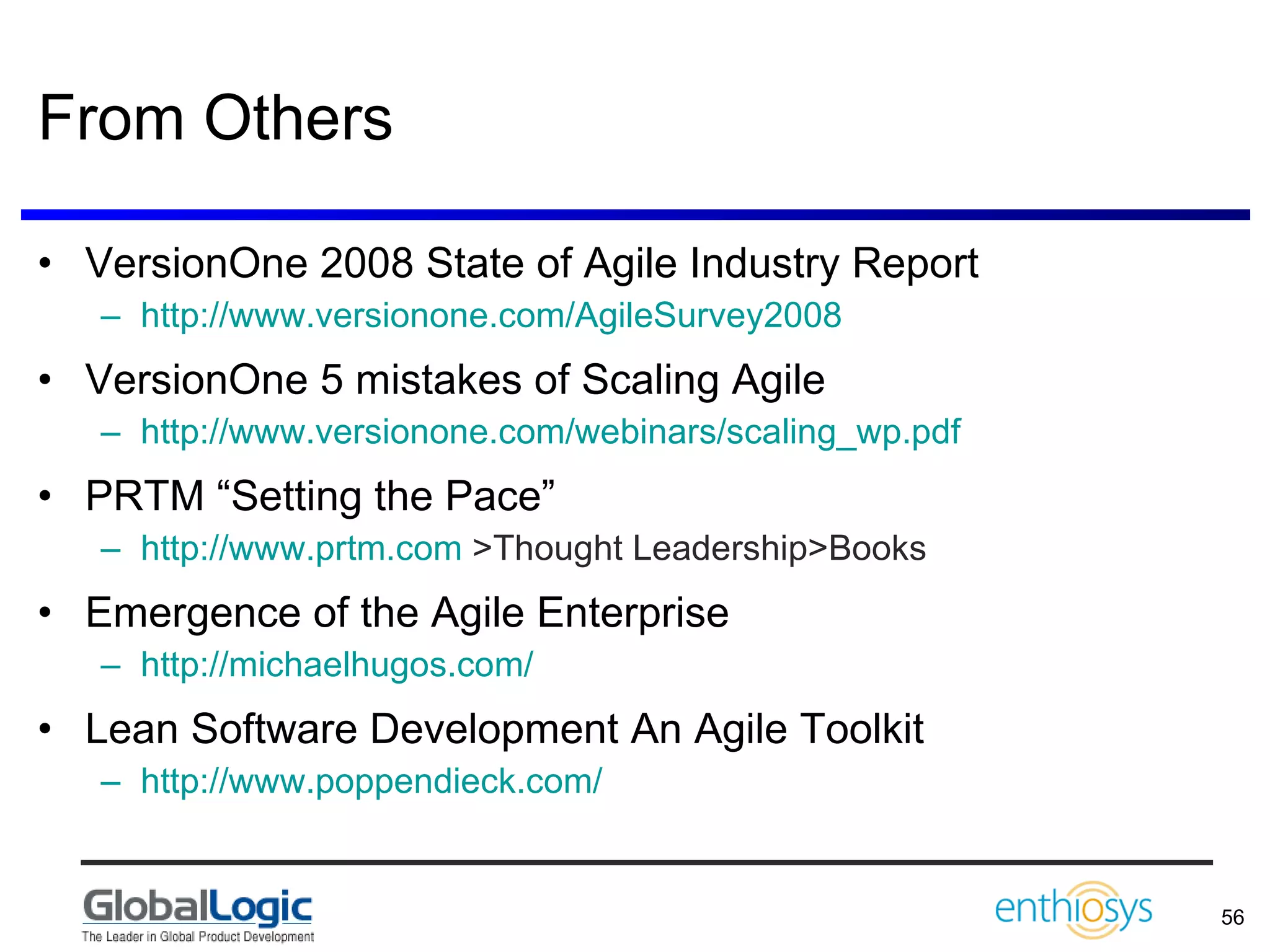 From Others

• VersionOne 2008 State of Agile Industry Report
  – http://www.versionone.com/AgileSurvey2008
• VersionOne 5 mistakes of Scaling Agile
  – http://www.versionone.com/webinars/scaling_wp.pdf
• PRTM “Setting the Pace”
  – http://www.prtm.com >Thought Leadership>Books
• Emergence of the Agile Enterprise
  – http://michaelhugos.com/
• Lean Software Development An Agile Toolkit
  – http://www.poppendieck.com/

GlobalLogic
The Leader in Global Product Development

enthiosys

56